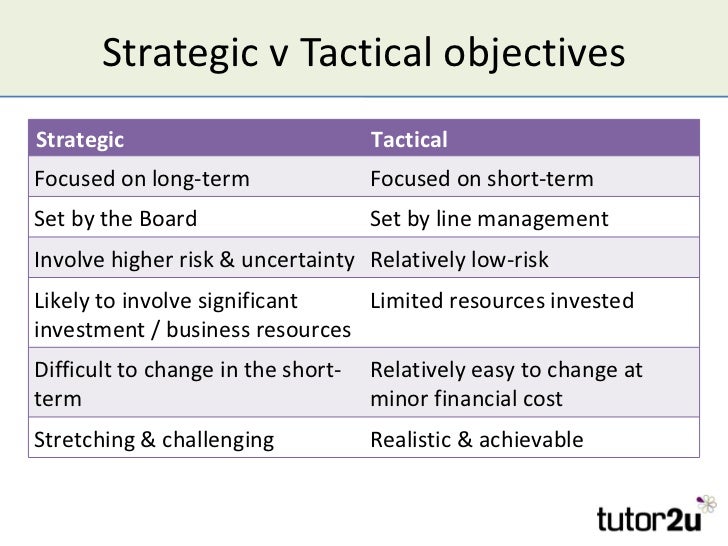 Strategic v Tactical objectives

| Strategic | Tactical |
|---|---|
| Focused on long-term | Focused on short-term |
| Set by the Board | Set by line management |
| Involve higher risk & uncertainty | Relatively low-risk |
| Likely to involve significant investment / business resources | Limited resources invested |
| Difficult to change in the short-term | Relatively easy to change at minor financial cost |
| Stretching & challenging | Realistic & achievable |

tutor2u